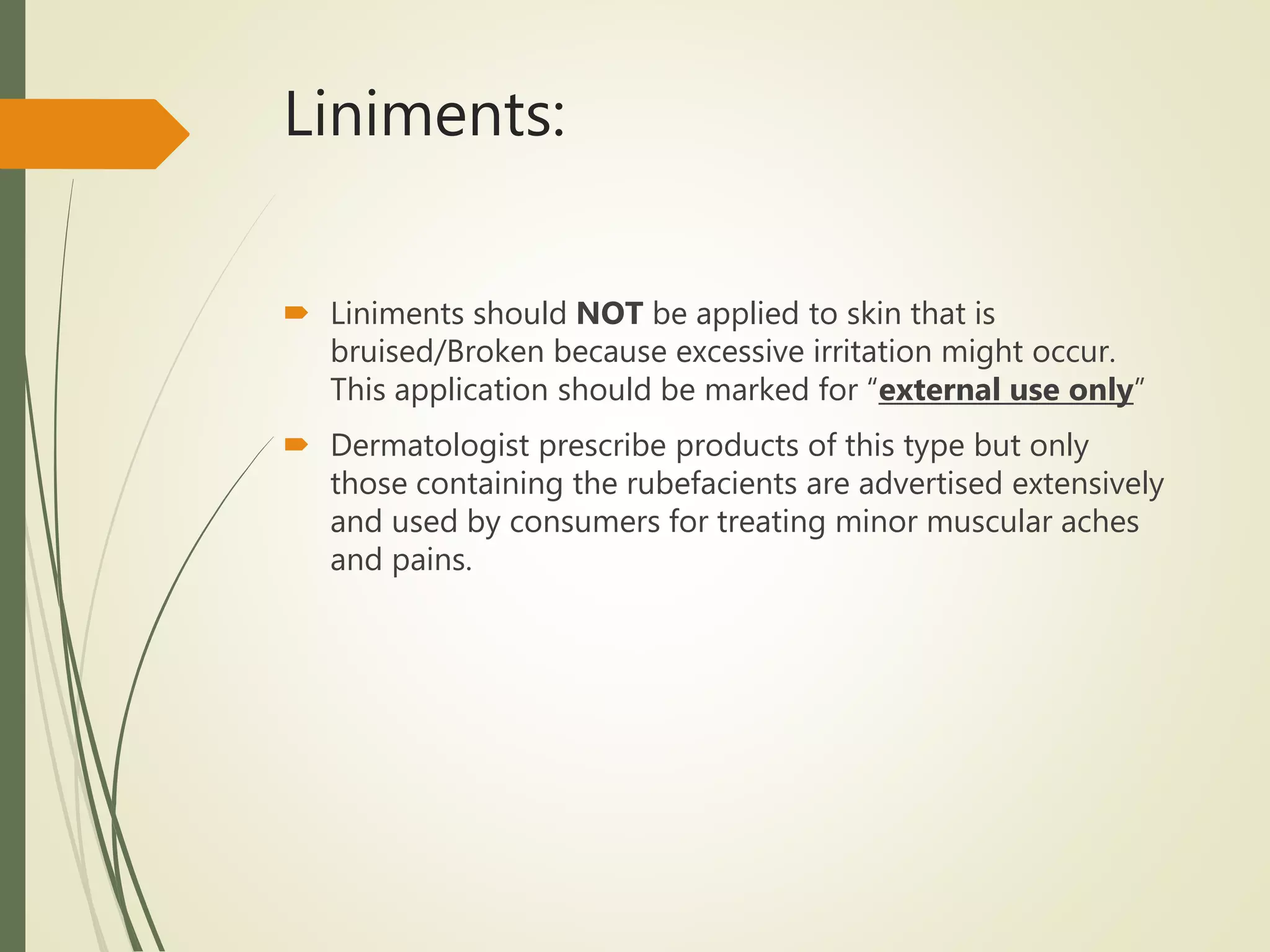 Liniments:

Liniments should NOT be applied to skin that is bruised/Broken because excessive irritation might occur. This application should be marked for “external use only”

Dermatologist prescribe products of this type but only those containing the rubefacients are advertised extensively and used by consumers for treating minor muscular aches and pains.